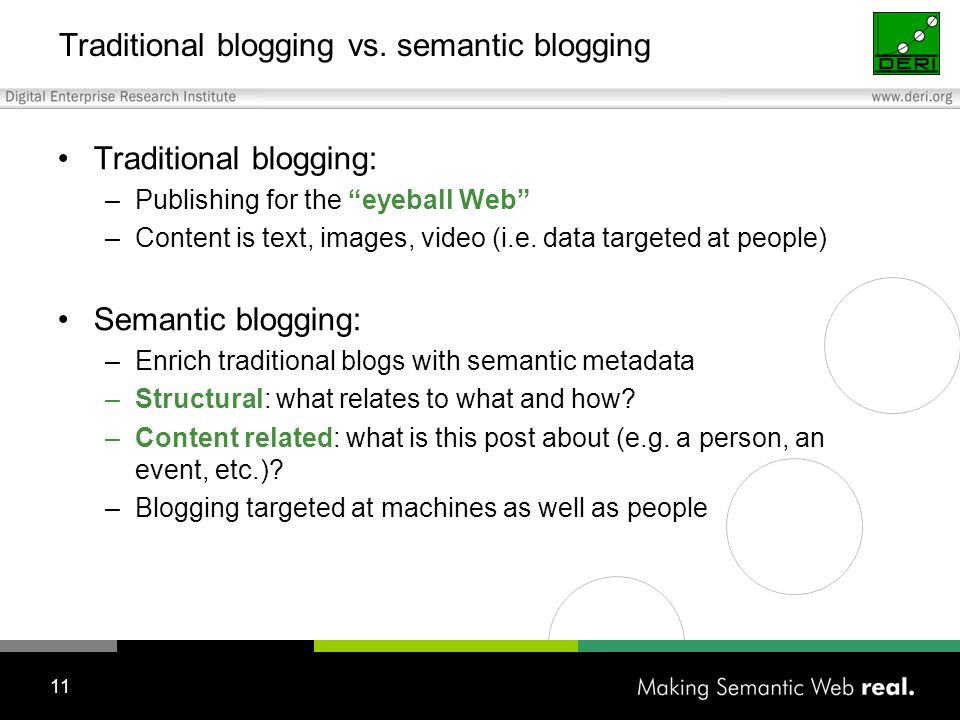 Traditional blogging vs. semantic blogging

DERI

Digital Enterprise Research Institute

www.deri.org

• Traditional blogging:
– Publishing for the “eyeball Web”
– Content is text, images, video (i.e. data targeted at people)

• Semantic blogging:
– Enrich traditional blogs with semantic metadata
– Structural: what relates to what and how?
– Content related: what is this post about (e.g. a person, an event, etc.)?
– Blogging targeted at machines as well as people

11

Making Semantic Web real.